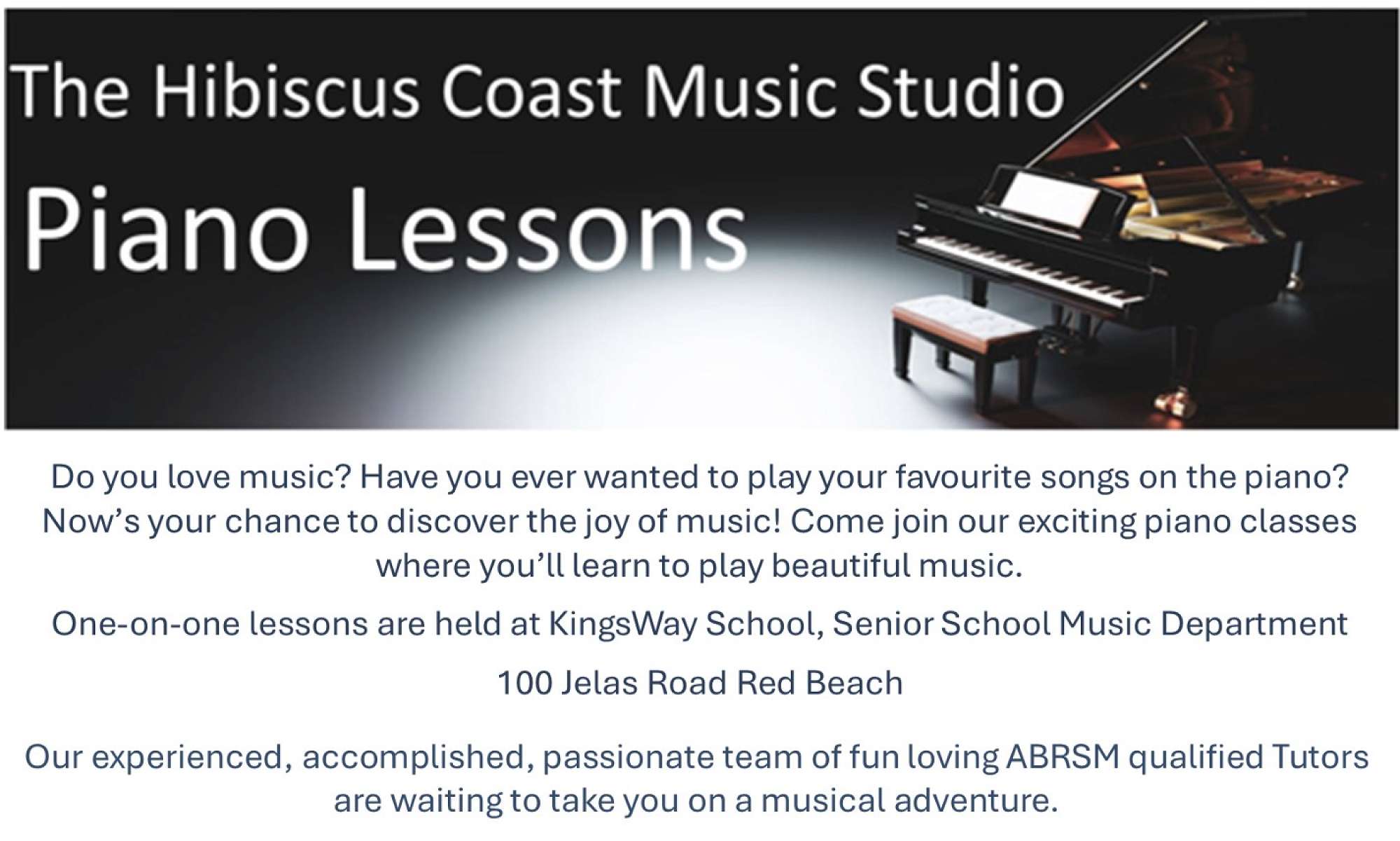 The Hibiscus Coast Music Studio

Piano Lessons

Do you love music? Have you ever wanted to play your favourite songs on the piano? Now's your chance to discover the joy of music! Come join our exciting piano classes where you'll learn to play beautiful music.

One-on-one lessons are held at KingsWay School, Senior School Music Department

100 Jelas Road Red Beach

Our experienced, accomplished, passionate team of fun loving ABRSM qualified Tutors are waiting to take you on a musical adventure.